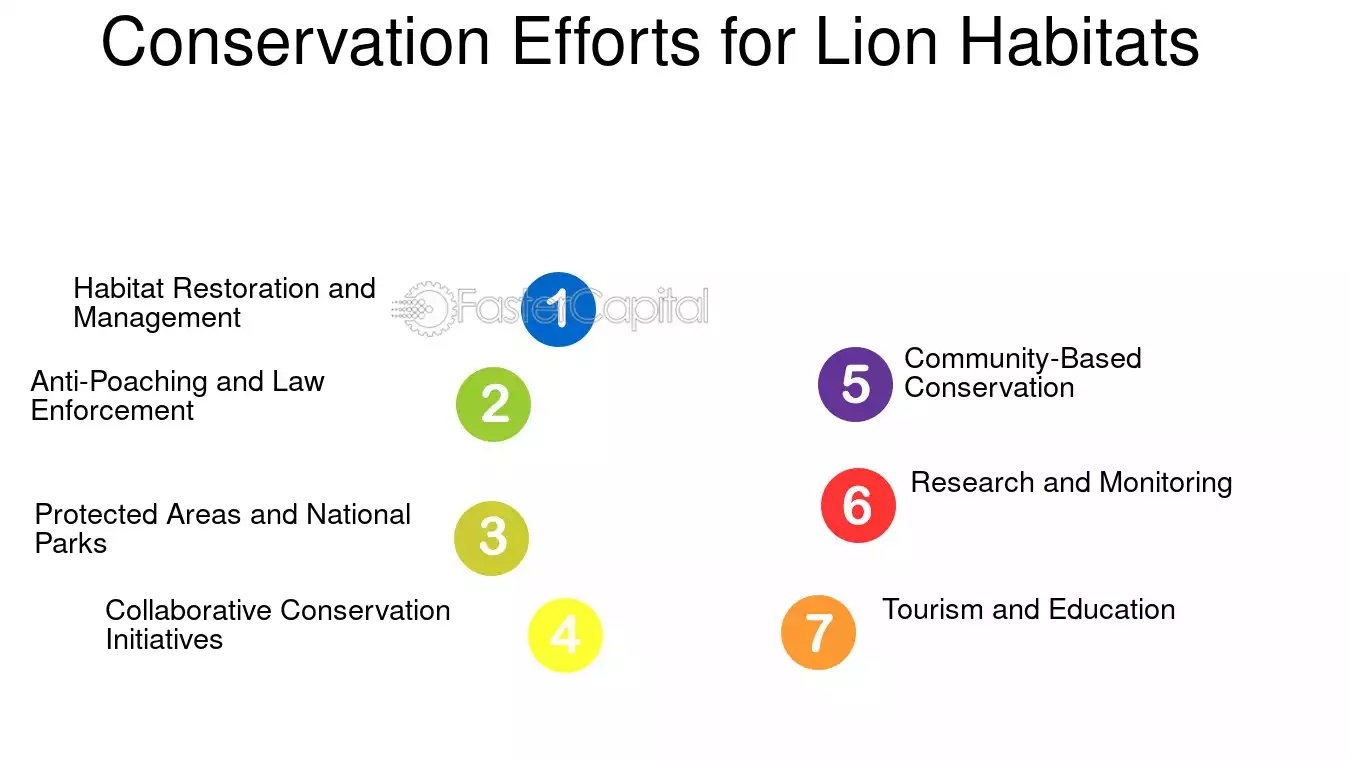 Conservation Efforts for Lion Habitats

Habitat Restoration and Management

1

Anti-Poaching and Law Enforcement

2

Protected Areas and National Parks

3

Collaborative Conservation Initiatives

4

5

Community-Based Conservation

6

Research and Monitoring

7

Tourism and Education

FasterCapital